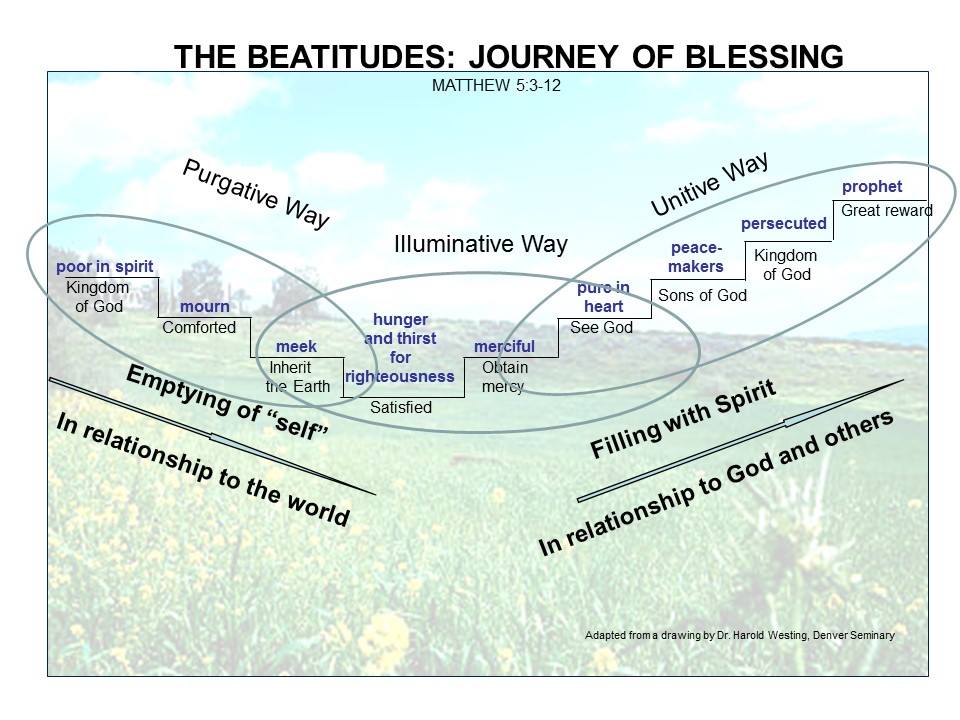 THE BEATITUDES: JOURNEY OF BLESSING

MATTHEW 5:3-12

Purgative Way

Illuminative Way

Unitive Way

poor in spirit
Kingdom of God

mourn
Comforted

meek
Inherit the Earth

hunger and thirst for righteousness
Satisfied

merciful
Obtain mercy

pure in heart
See God

peace-makers
Sons of God

persecuted
Kingdom of God

prophet
Great reward

Emptying of "self"

In relationship to the world

Filling with Spirit

In relationship to God and others

Adapted from a drawing by Dr. Harold Westing, Denver Seminary